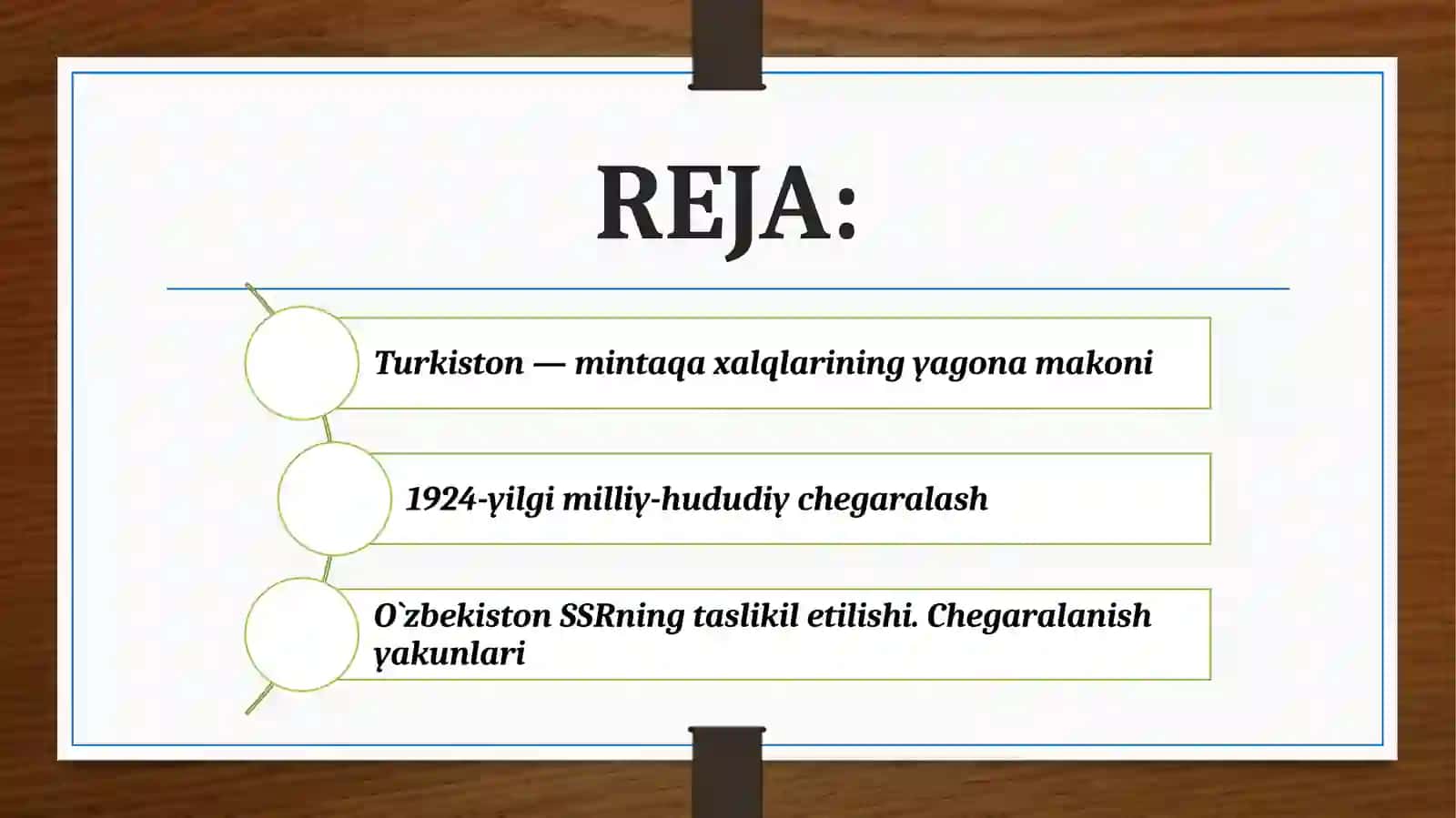 REJA:

Turkiston — mintaqa xalqlarining yagona makoni

1924-yilgi milliy-hududiy chegaralash

O`zbekiston SSRning taslikil etilishi. Chegaralanish yakunlari